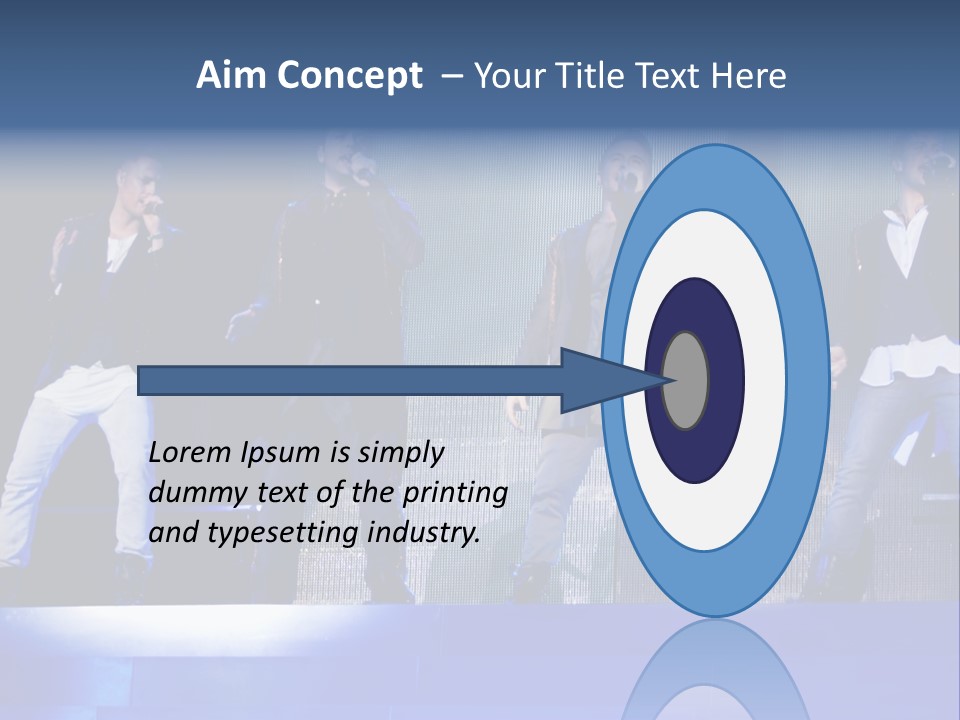 Aim Concept – Your Title Text Here

Lorem Ipsum is simply dummy text of the printing and typesetting industry.